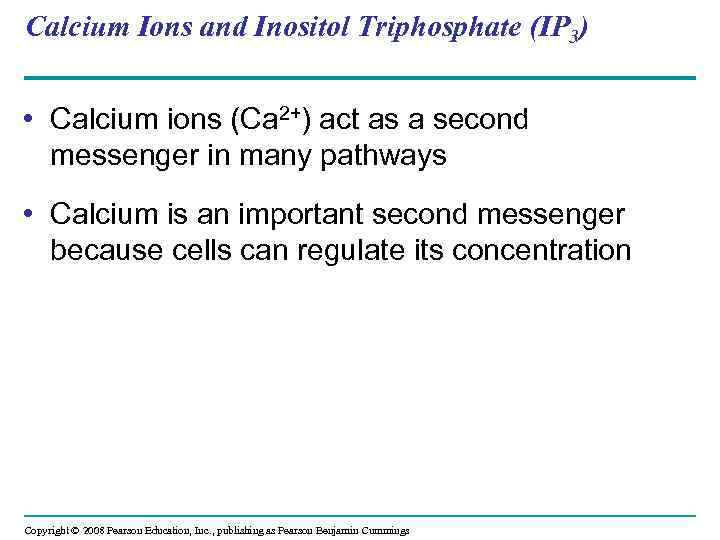 Calcium Ions and Inositol Triphosphate ($IP_3$)

• Calcium ions ($Ca^{2+}$) act as a second messenger in many pathways

• Calcium is an important second messenger because cells can regulate its concentration

Copyright © 2008 Pearson Education, Inc., publishing as Pearson Benjamin Cummings